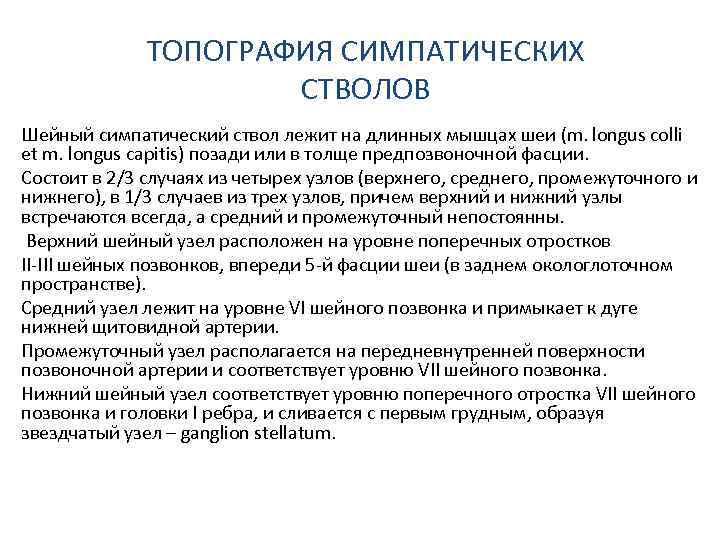 ТОПОГРАФИЯ СИМПАТИЧЕСКИХ СТВОЛОВ

Шейный симпатический ствол лежит на длинных мышцах шеи (m. longus colli et m. longus capitis) позади или в толще предпозвоночной фасции.

Состоит в 2/3 случаях из четырех узлов (верхнего, среднего, промежуточного и нижнего), в 1/3 случаев из трех узлов, причем верхний и нижний узлы встречаются всегда, а средний и промежуточный непостоянны.

Верхний шейный узел расположен на уровне поперечных отростков

II-III шейных позвонков, впереди 5-й фасции шеи (в заднем окологлоточном пространстве).

Средний узел лежит на уровне VI шейного позвонка и примыкает к дуге нижней щитовидной артерии.

Промежуточный узел располагается на передневнутренней поверхности позвоночной артерии и соответствует уровню VII шейного позвонка.

Нижний шейный узел соответствует уровню поперечного отростка VII шейного позвонка и головки I ребра, и сливается с первым грудным, образуя звездчатый узел – ganglion stellatum.